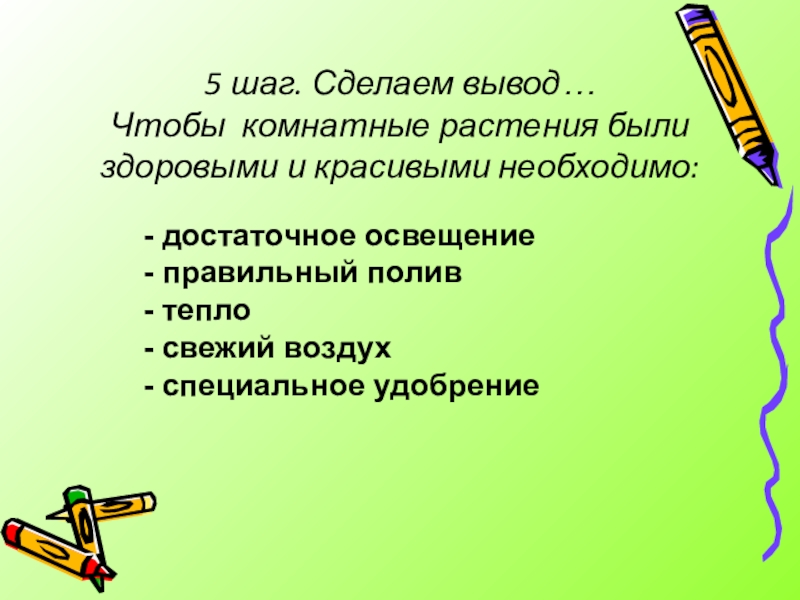 5 шаг. Сделаем вывод…
Чтобы комнатные растения были здоровыми и красивыми необходимо:

- достаточное освещение
- правильный полив
- тепло
- свежий воздух
- специальное удобрение